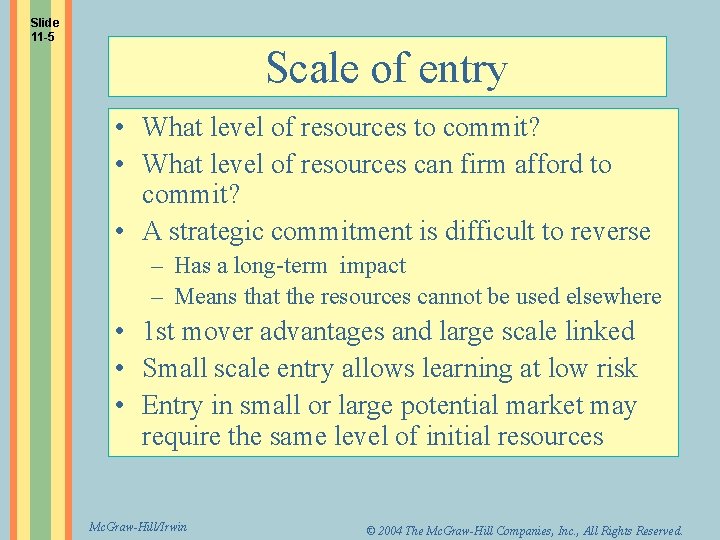 Slide 11-5

Scale of entry

• What level of resources to commit?
• What level of resources can firm afford to commit?
• A strategic commitment is difficult to reverse
– Has a long-term impact
– Means that the resources cannot be used elsewhere
• 1st mover advantages and large scale linked
• Small scale entry allows learning at low risk
• Entry in small or large potential market may require the same level of initial resources

McGraw-Hill/Irwin

© 2004 The McGraw-Hill Companies, Inc., All Rights Reserved.